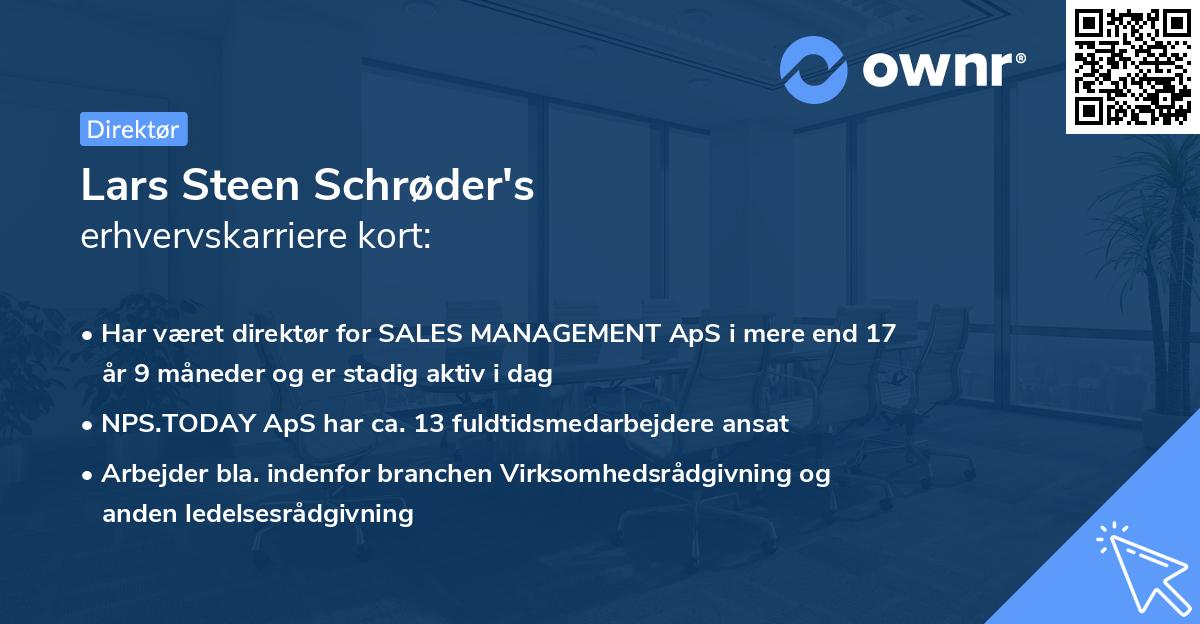 ownr®

Direktør

Lars Steen Schrøder's
erhvervskarriere kort:

• Har været direktør for SALES MANAGEMENT ApS i mere end 17 år 9 måneder og er stadig aktiv i dag
• NPS.TODAY ApS har ca. 13 fuldtidsmedarbejdere ansat
• Arbejder bla. indenfor branchen Virksomhedsrådgivning og anden ledelsesrådgivning